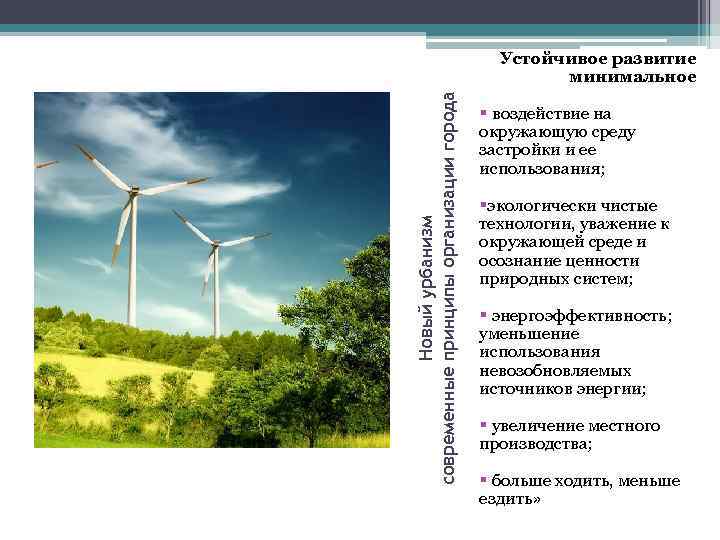 Новый урбанизм
современные принципы организации города

Устойчивое развитие
минимальное

▪ воздействие на окружающую среду застройки и ее использования;

▪экологически чистые технологии, уважение к окружающей среде и осознание ценности природных систем;

▪ энергоэффективность; уменьшение использования невозобновляемых источников энергии;

▪ увеличение местного производства;

▪ больше ходить, меньше ездить»